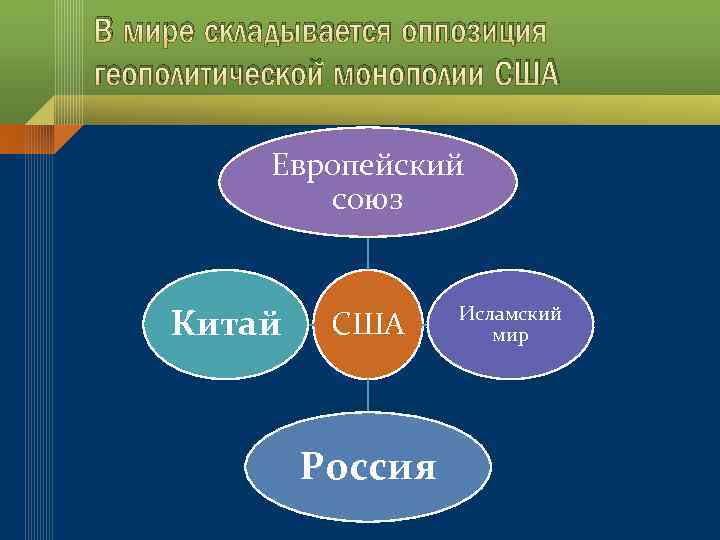 В мире складывается оппозиция геополитической монополии США

Европейский союз

Китай

США

Исламский мир

Россия